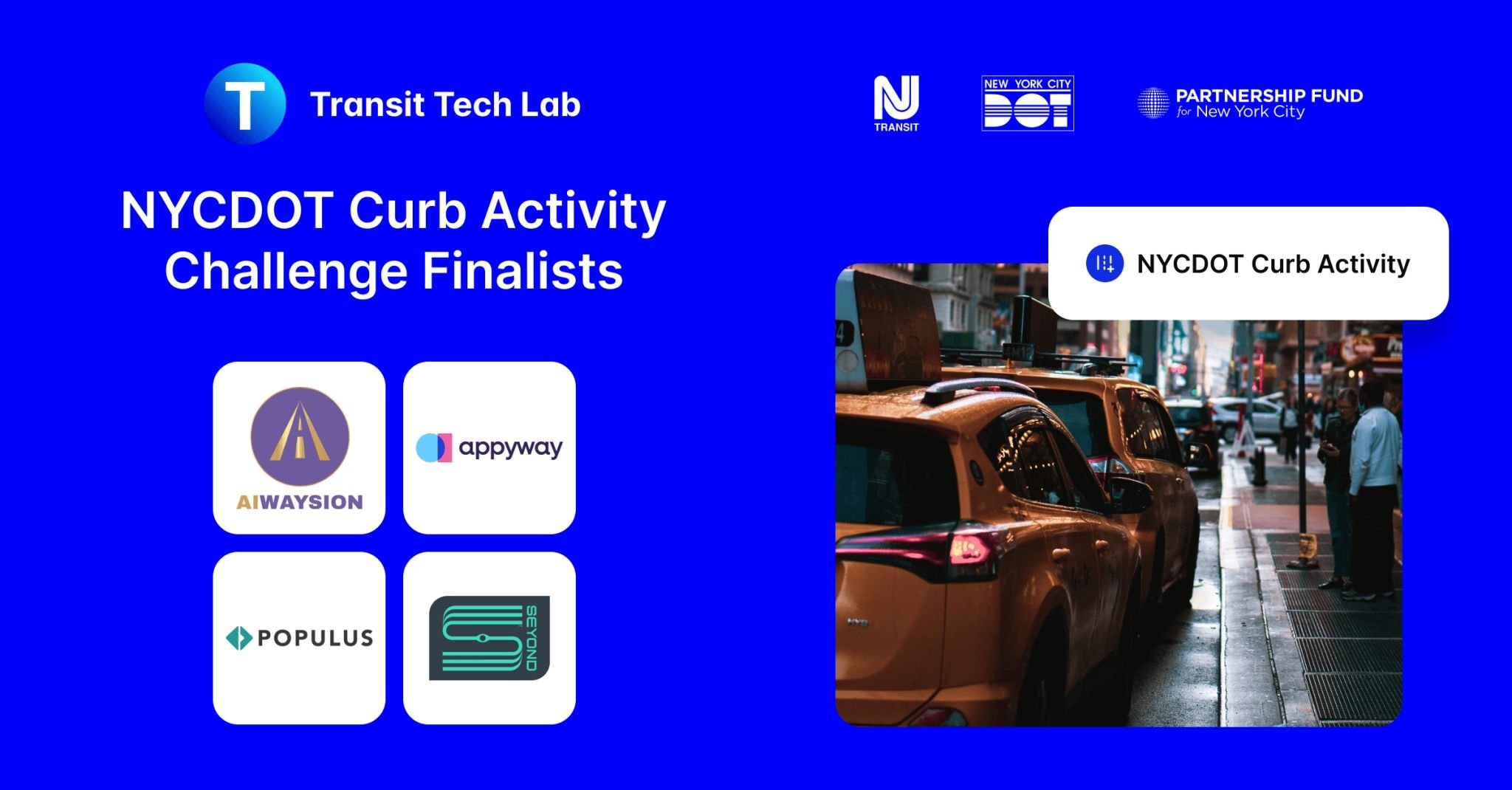 T Transit Tech Lab

NJ TRANSIT

NEW YORK CITY DOT

PARTNERSHIP FUND for New York City

NYCDOT Curb Activity Challenge Finalists

NYCDOT Curb Activity

AIWAYSION

appyway

POPULUS

SEYOND